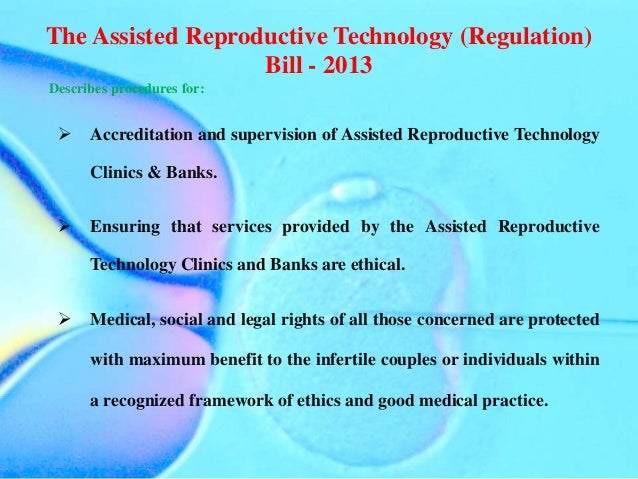 The Assisted Reproductive Technology (Regulation) Bill - 2013

Describes procedures for:

➢ Accreditation and supervision of Assisted Reproductive Technology Clinics & Banks.

➢ Ensuring that services provided by the Assisted Reproductive Technology Clinics and Banks are ethical.

➢ Medical, social and legal rights of all those concerned are protected with maximum benefit to the infertile couples or individuals within a recognized framework of ethics and good medical practice.